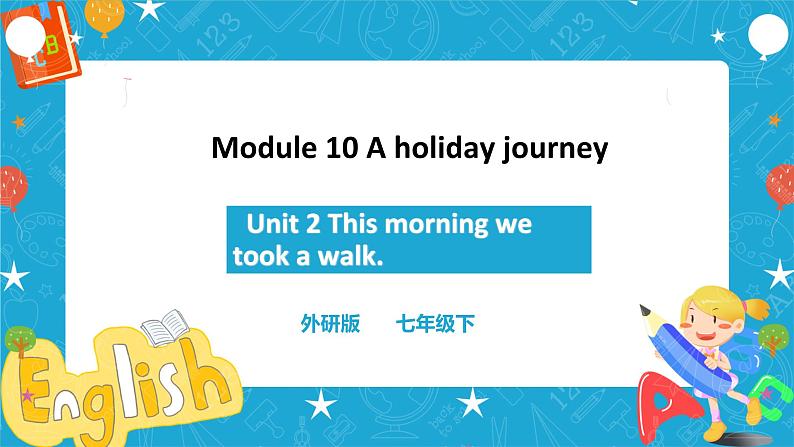 Module 10 A holiday journey

Unit 2 This morning we took a walk.

外研版　　七年级下

English